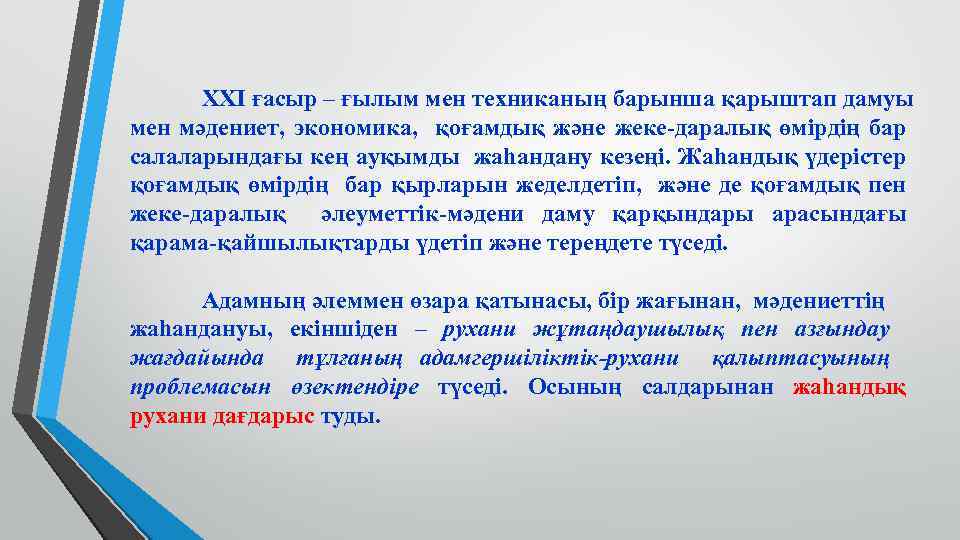 XXI ғасыр – ғылым мен техниканың барынша қарыштап дамуы мен мәдениет, экономика, қоғамдық және жеке-даралық өмірдің бар салаларындағы кең ауқымды жаһандану кезеңі. Жаһандық үдерістер қоғамдық өмірдің бар қырларын жеделдетіп, және де қоғамдық пен жеке-даралық әлеуметтік-мәдени даму қарқындары арасындағы қарама-қайшылықтарды үдетіп және тереңдете түседі.

Адамның әлеммен өзара қатынасы, бір жағынан, мәдениеттің жаһандануы, екіншіден – рухани жұтаңдаушылық пен азғындау жағдайында тұлғаның адамгершіліктік-рухани қалыптасуының проблемасын өзектендіре түседі. Осының салдарынан жаһандық рухани дағдарыс туды.